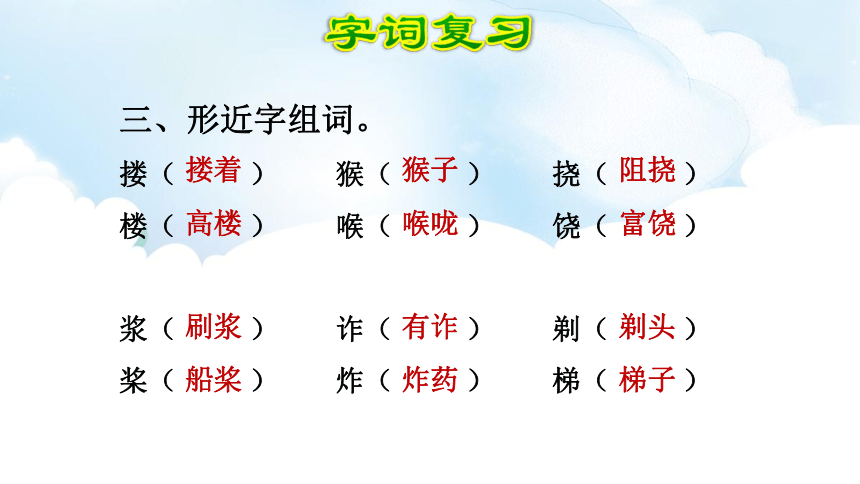 字词复习

三、形近字组词。

搂（搂着）　猴（猴子）　挠（阻挠）
楼（高楼）　喉（喉咙）　饶（富饶）

浆（刷浆）　诈（有诈）　剃（剃头）
桨（船桨）　炸（炸药）　梯（梯子）